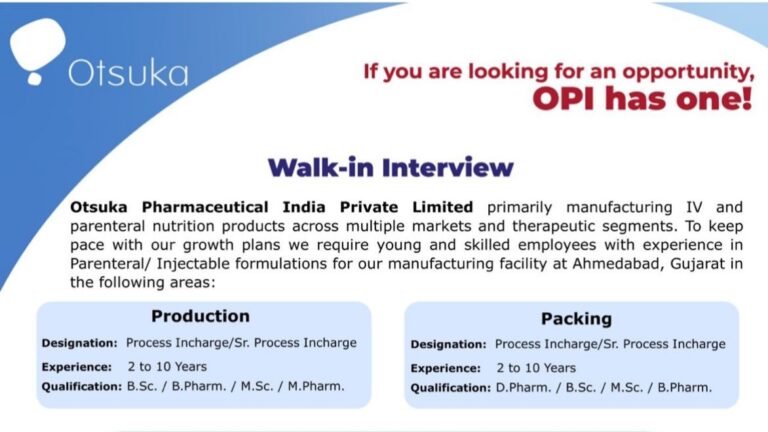 Otsuka

If you are looking for an opportunity, OPI has one!

Walk-in Interview

Otsuka Pharmaceutical India Private Limited primarily manufacturing IV and parenteral nutrition products across multiple markets and therapeutic segments. To keep pace with our growth plans we require young and skilled employees with experience in Parenteral/ Injectable formulations for our manufacturing facility at Ahmedabad, Gujarat in the following areas:

Production

Designation: Process Incharge/Sr. Process Incharge

Experience: 2 to 10 Years

Qualification: B.Sc. / B.Pharm. / M.Sc. / M.Pharm.

Packing

Designation: Process Incharge/Sr. Process Incharge

Experience: 2 to 10 Years

Qualification: D.Pharm. / B.Sc. / M.Sc. / B.Pharm.